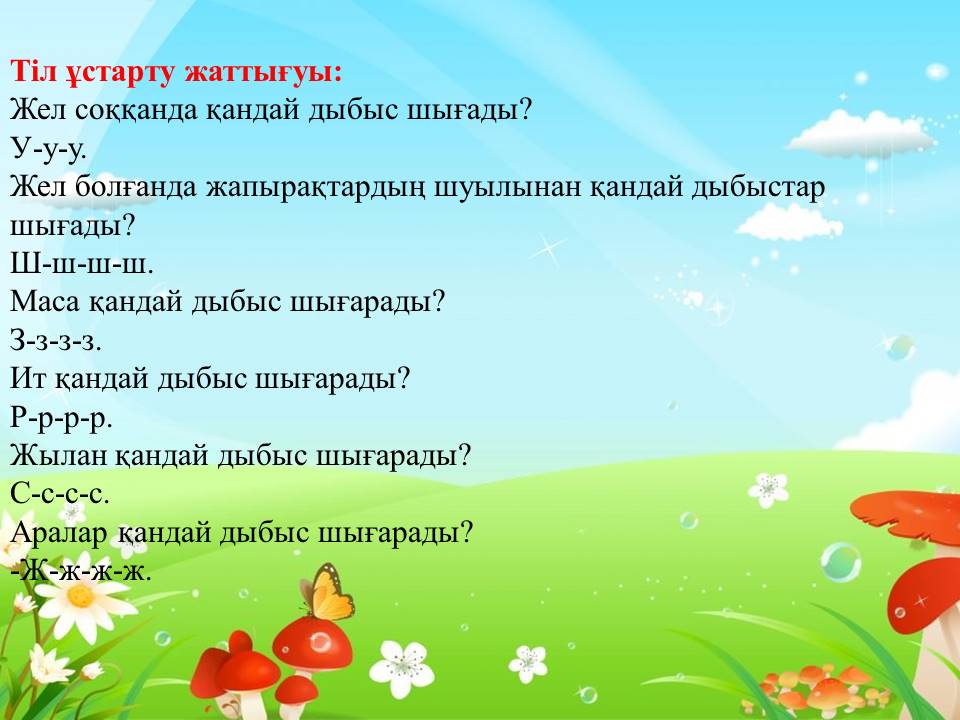 Тіл ұстарту жаттығуы:
Жел соққанда қандай дыбыс шығады?
У-у-у.
Жел болғанда жапырақтардың шуылынан қандай дыбыстар шығады?
Ш-ш-ш-ш.
Маса қандай дыбыс шығарады?
З-з-з-з.
Ит қандай дыбыс шығарады?
Р-р-р-р.
Жылан қандай дыбыс шығарады?
С-с-с-с.
Аралар қандай дыбыс шығарады?
-Ж-ж-ж-ж.